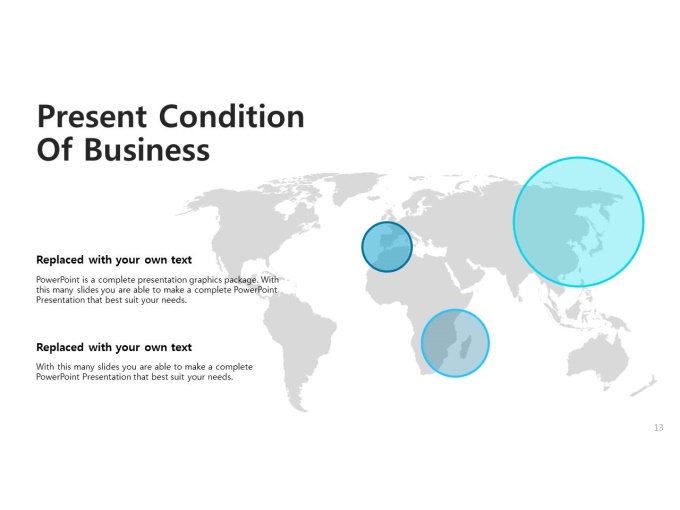 Present Condition Of Business

Replaced with your own text

PowerPoint is a complete presentation graphics package. With this many slides you are able to make a complete PowerPoint Presentation that best suit your needs.

Replaced with your own text

With this many slides you are able to make a complete PowerPoint Presentation that best suit your needs.

13